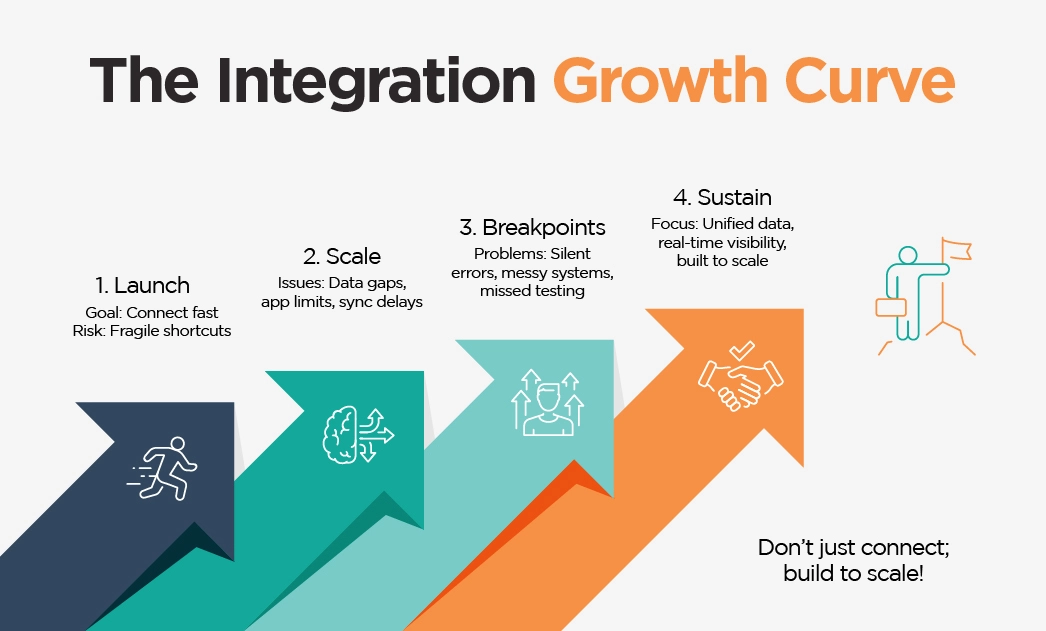 The Integration Growth Curve

1. Launch
Goal: Connect fast
Risk: Fragile shortcuts

2. Scale
Issues: Data gaps, app limits, sync delays

3. Breakpoints
Problems: Silent errors, messy systems, missed testing

4. Sustain
Focus: Unified data, real-time visibility, built to scale

Don't just connect; build to scale!